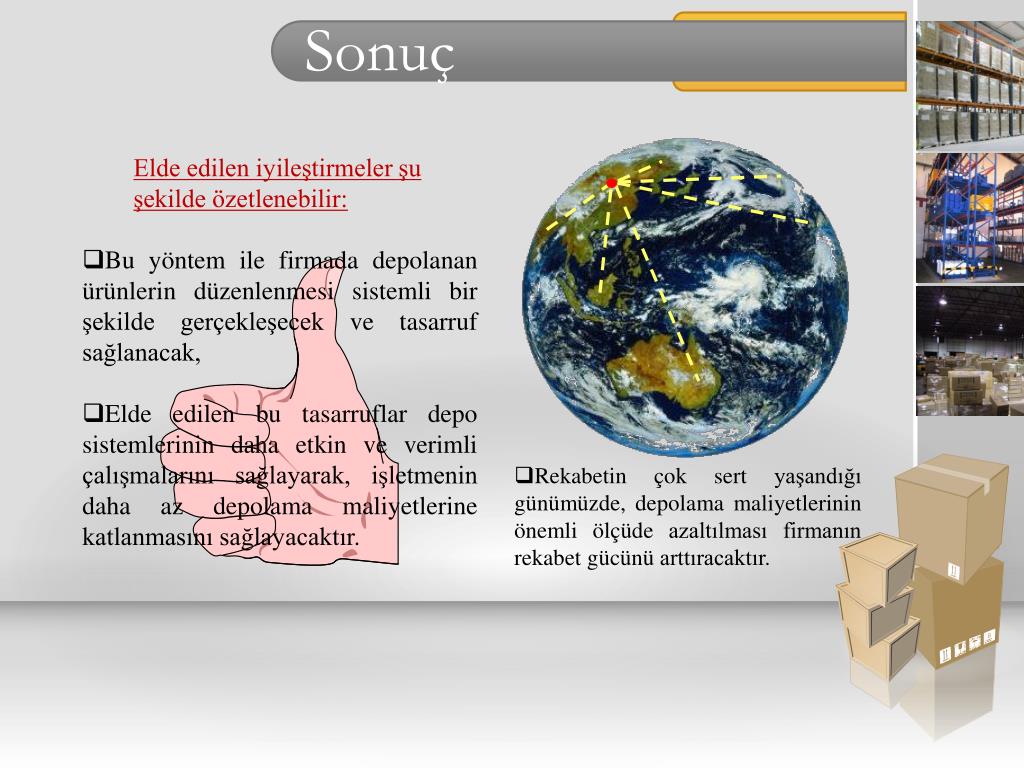 Sonuç

Elde edilen iyileştirmeler şu şekilde özetlenebilir:

❑Bu yöntem ile firmada depolanan ürünlerin düzenlenmesi sistemli bir şekilde gerçekleşecek ve tasarruf sağlanacak,

❑Elde edilen bu tasarruflar depo sistemlerinin daha etkin ve verimli çalışmalarını sağlayarak, işletmenin daha az depolama maliyetlerine katlanmasını sağlayacaktır.

❑Rekabetin çok sert yaşandığı günümüzde, depolama maliyetlerinin önemli ölçüde azaltılması firmanın rekabet gücünü arttıracaktır.